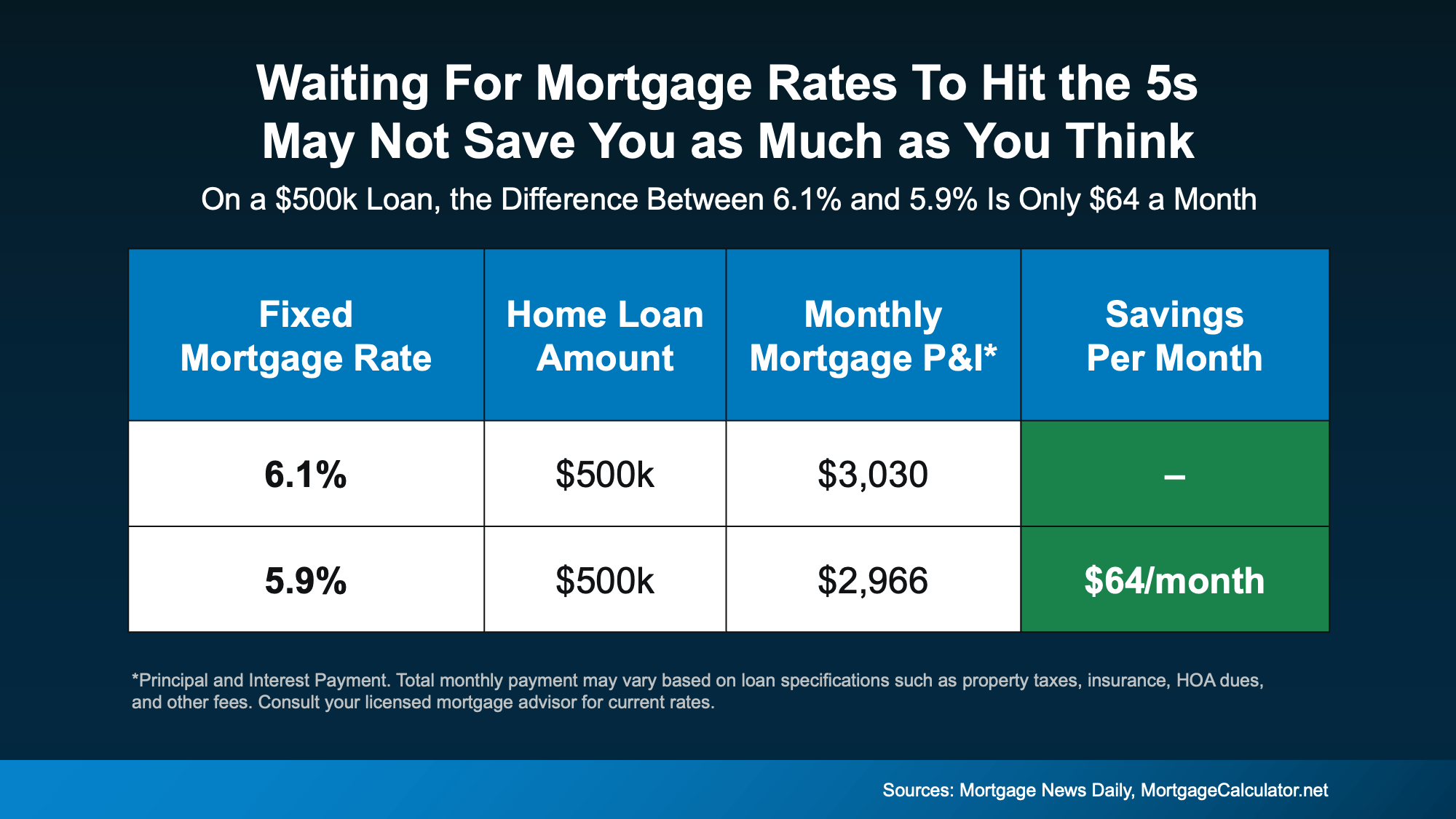 Waiting For Mortgage Rates To Hit the 5s May Not Save You as Much as You Think

On a \$500k Loan, the Difference Between 6.1% and 5.9% Is Only \$64 a Month

| Fixed Mortgage Rate | Home Loan Amount | Monthly Mortgage P&I* | Savings Per Month |
|---|---|---|---|
| 6.1% | \$500k | \$3,030 | – |
| 5.9% | \$500k | \$2,966 | \$64/month |

*Principal and Interest Payment. Total monthly payment may vary based on loan specifications such as property taxes, insurance, HOA dues, and other fees. Consult your licensed mortgage advisor for current rates.

Sources: Mortgage News Daily, MortgageCalculator.net